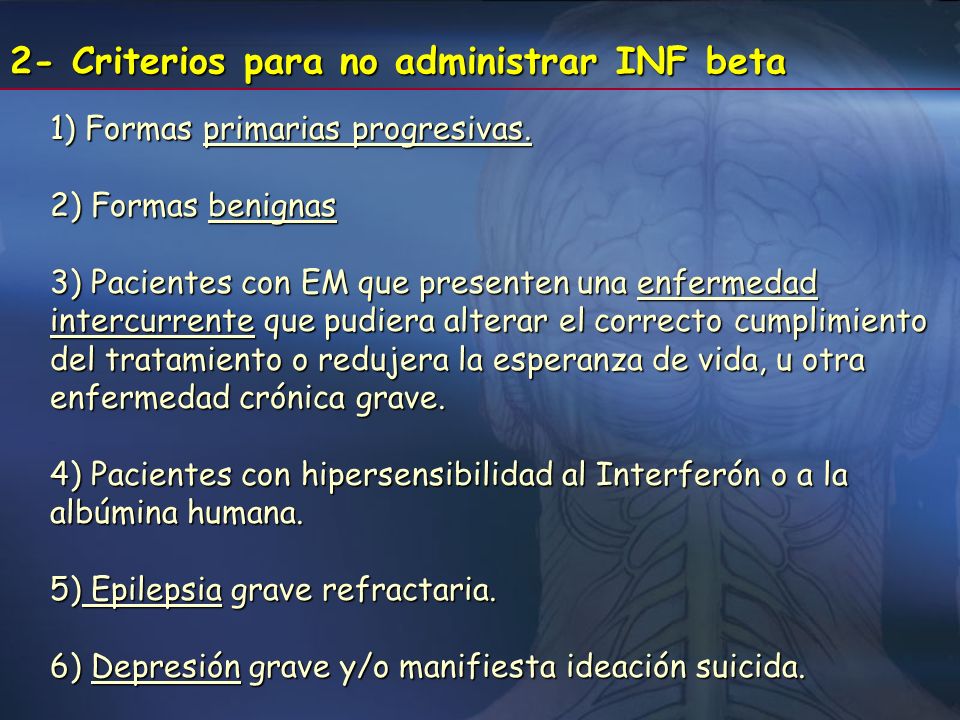 2- Criterios para no administrar INF beta

1) Formas primarias progresivas.

2) Formas benignas

3) Pacientes con EM que presenten una enfermedad intercurrente que pudiera alterar el correcto cumplimiento del tratamiento o redujera la esperanza de vida, u otra enfermedad crónica grave.

4) Pacientes con hipersensibilidad al Interferón o a la albúmina humana.

5) Epilepsia grave refractaria.

6) Depresión grave y/o manifiesta ideación suicida.